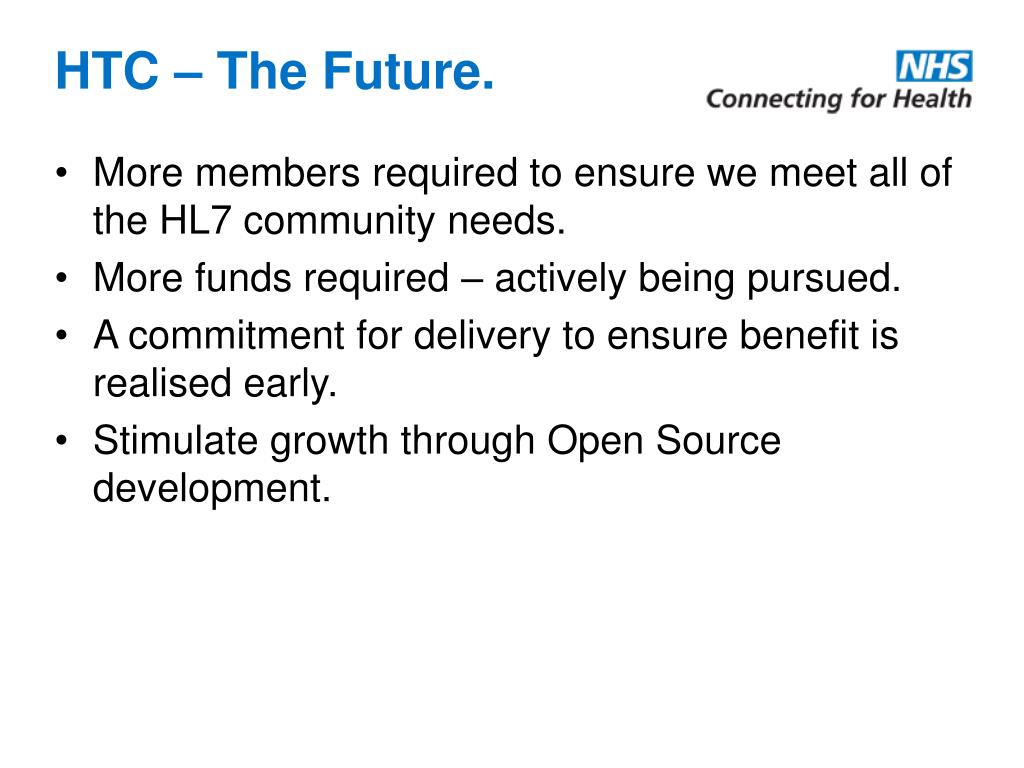 HTC – The Future.

NHS
Connecting for Health

• More members required to ensure we meet all of the HL7 community needs.
• More funds required – actively being pursued.
• A commitment for delivery to ensure benefit is realised early.
• Stimulate growth through Open Source development.